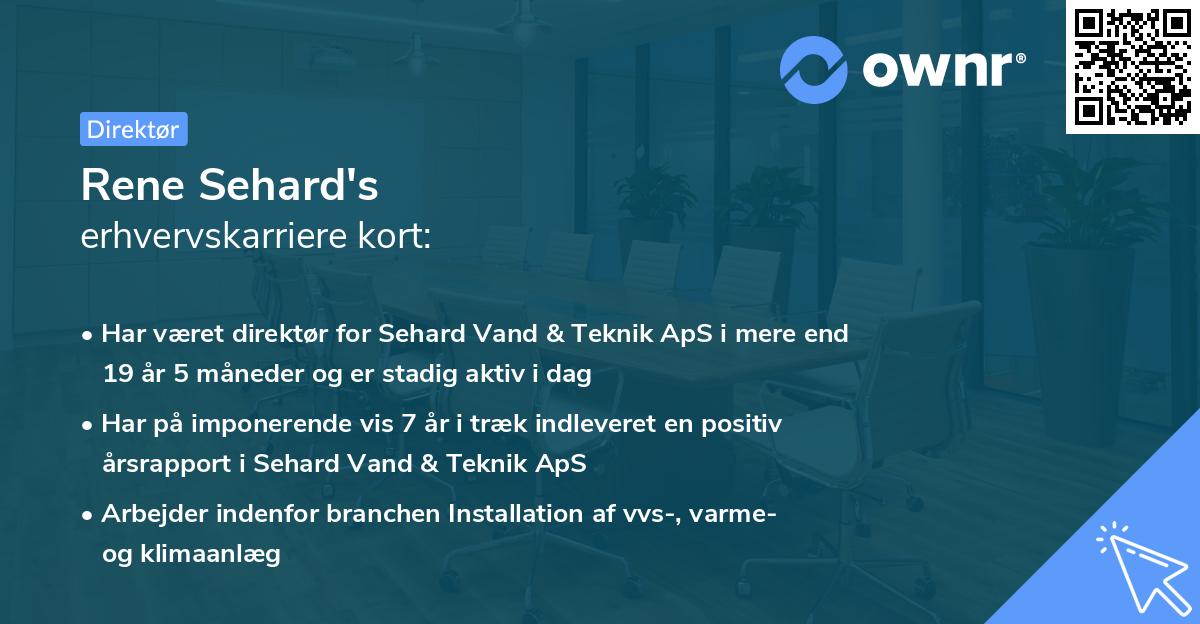 ownr®

Direktør

Rene Sehard's
erhvervskarriere kort:

• Har været direktør for Sehard Vand & Teknik ApS i mere end 19 år 5 måneder og er stadig aktiv i dag

• Har på imponerende vis 7 år i træk indleveret en positiv årsrapport i Sehard Vand & Teknik ApS

• Arbejder indenfor branchen Installation af vvs-, varme- og klimaanlæg